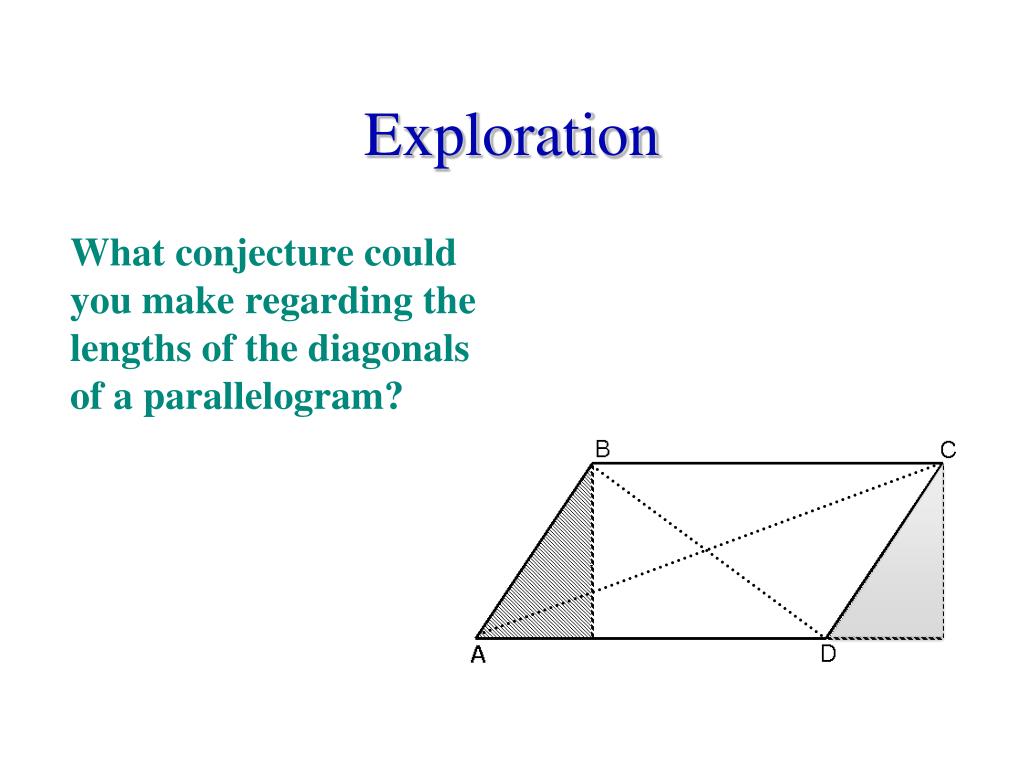 Exploration

What conjecture could you make regarding the lengths of the diagonals of a parallelogram?

B
C
A
D